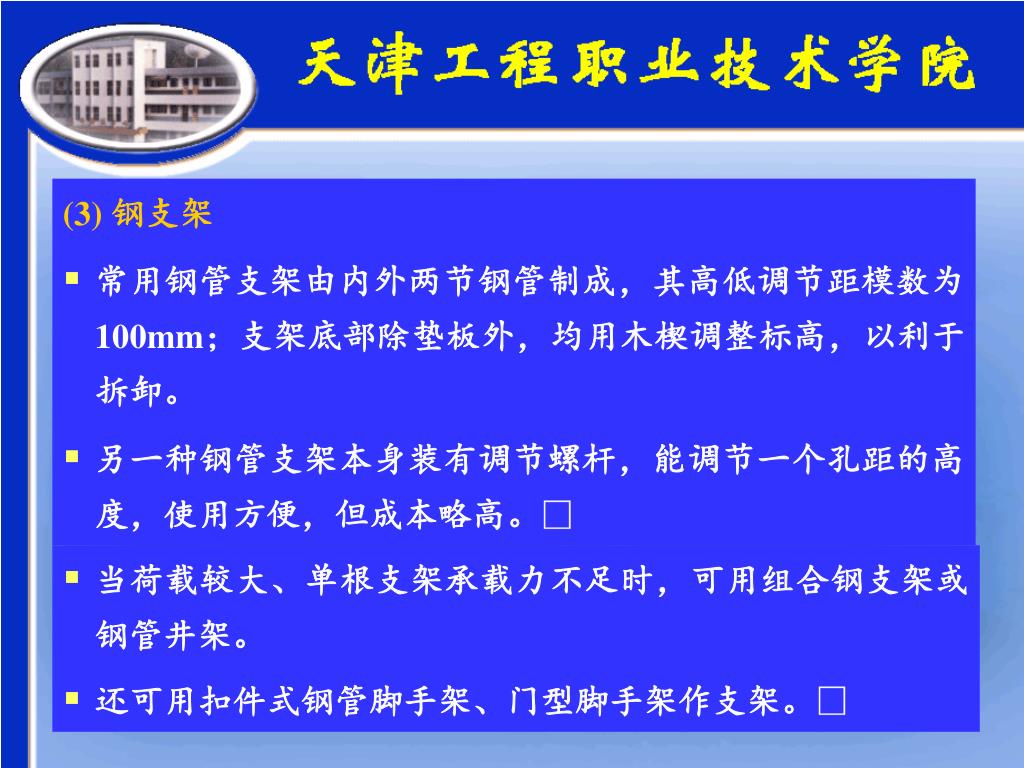 天津工程职业技术学院

(3) 钢支架

▪ 常用钢管支架由内外两节钢管制成，其高低调节距模数为100mm；支架底部除垫板外，均用木楔调整标高，以利于拆卸。

▪ 另一种钢管支架本身装有调节螺杆，能调节一个孔距的高度，使用方便，但成本略高。□

▪ 当荷载较大、单根支架承载力不足时，可用组合钢支架或钢管井架。

▪ 还可用扣件式钢管脚手架、门型脚手架作支架。□